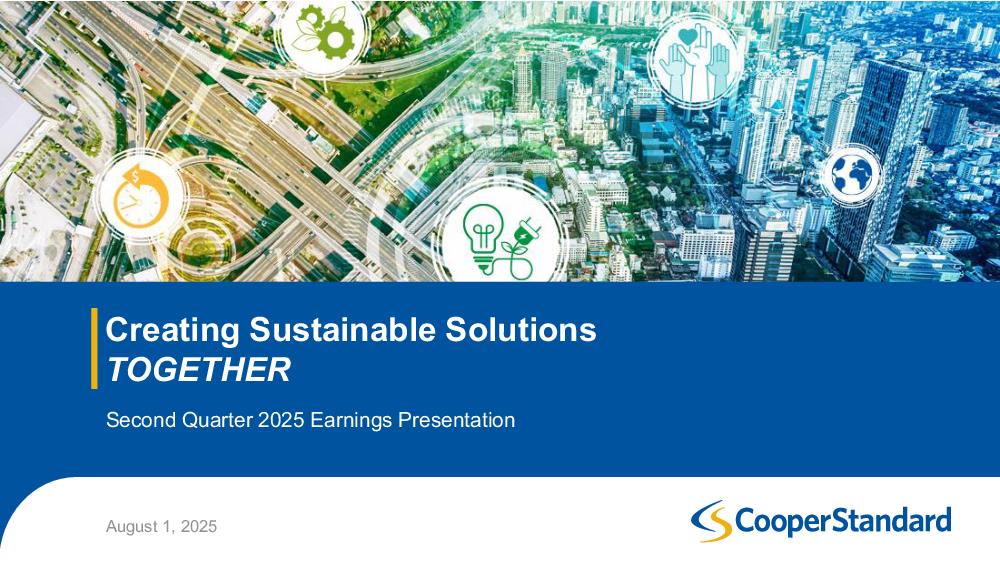 Creating Sustainable Solutions
TOGETHER

Second Quarter 2025 Earnings Presentation

August 1, 2025

CooperStandard